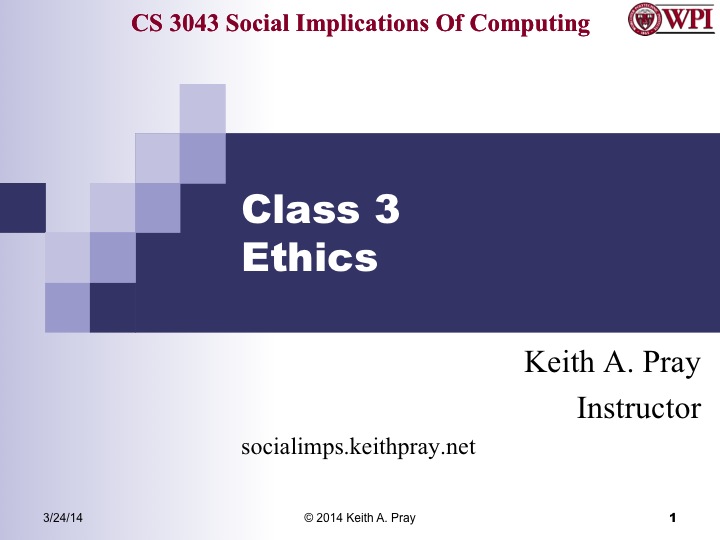 CS 3043 Social Implications Of Computing

WPI

Class 3
Ethics

Keith A. Pray
Instructor

socialimps.keithpray.net

3/24/14

© 2014 Keith A. Pray

1